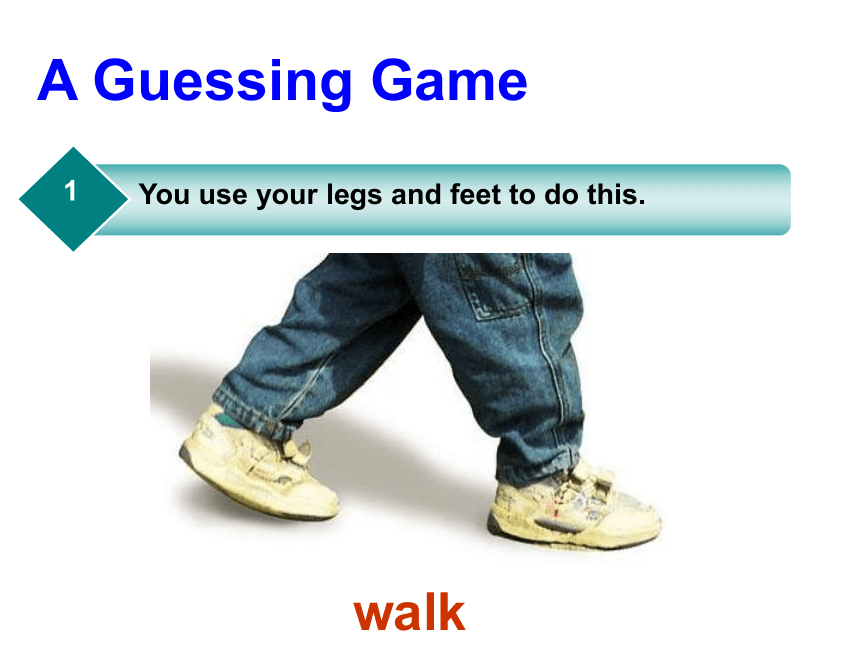 A Guessing Game

1

You use your legs and feet to do this.

walk